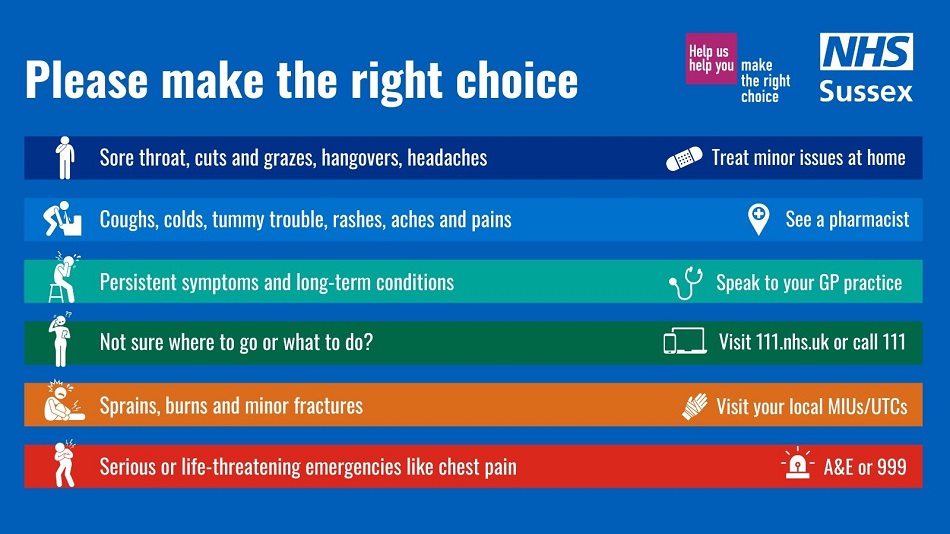 Please make the right choice

Help us help you make the right choice

NHS Sussex

Sore throat, cuts and grazes, hangovers, headaches
Treat minor issues at home

Coughs, colds, tummy trouble, rashes, aches and pains
See a pharmacist

Persistent symptoms and long-term conditions
Speak to your GP practice

Not sure where to go or what to do?
Visit 111.nhs.uk or call 111

Sprains, burns and minor fractures
Visit your local MIUs/UTCs

Serious or life-threatening emergencies like chest pain
A&E or 999